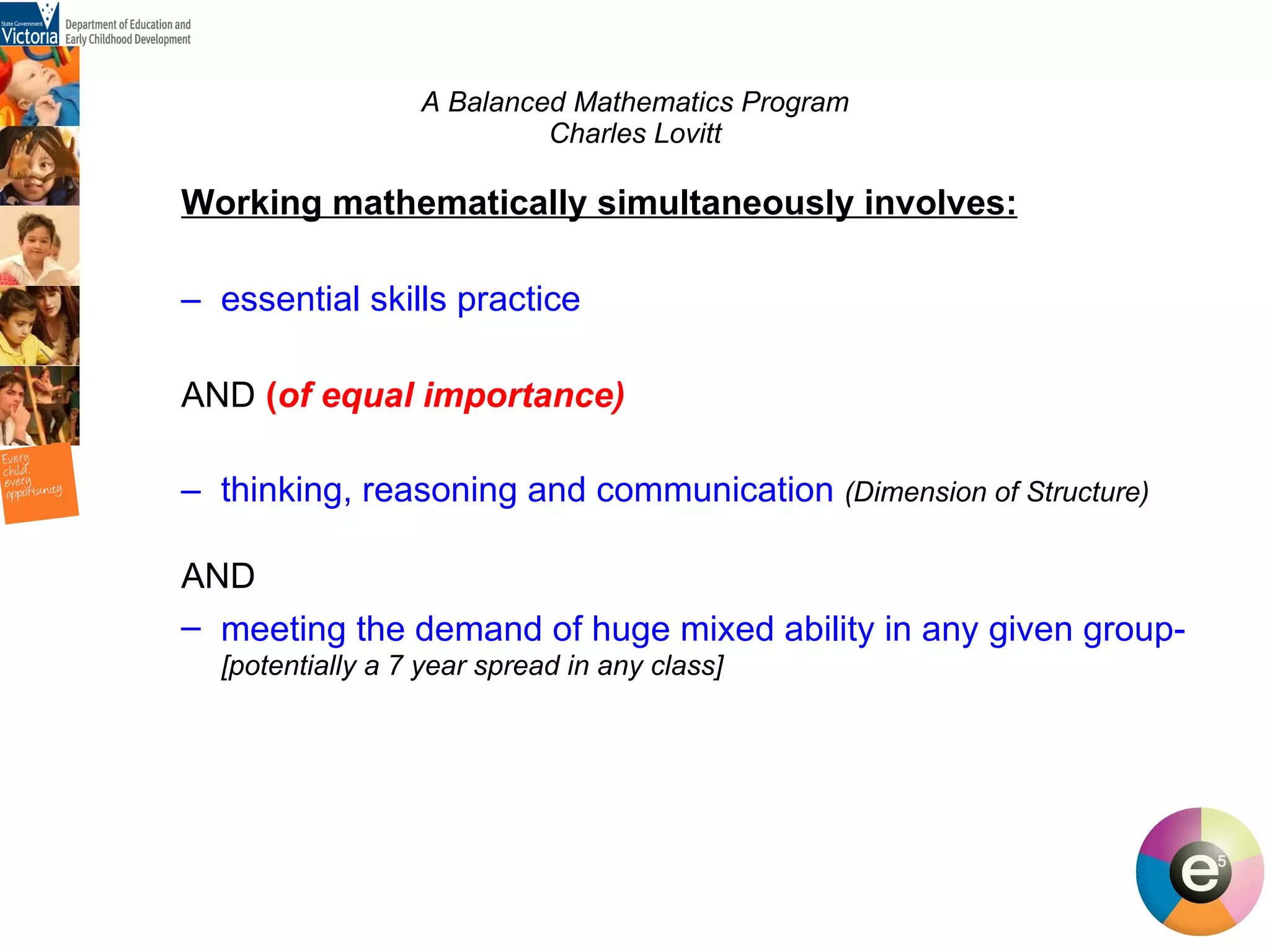 State Government Victoria Department of Education and Early Childhood Development

Every child, every opportunity

A Balanced Mathematics Program
Charles Lovitt

Working mathematically simultaneously involves:

– essential skills practice

AND (of equal importance)

– thinking, reasoning and communication (Dimension of Structure)

AND

– meeting the demand of huge mixed ability in any given group- [potentially a 7 year spread in any class]

$e^5$